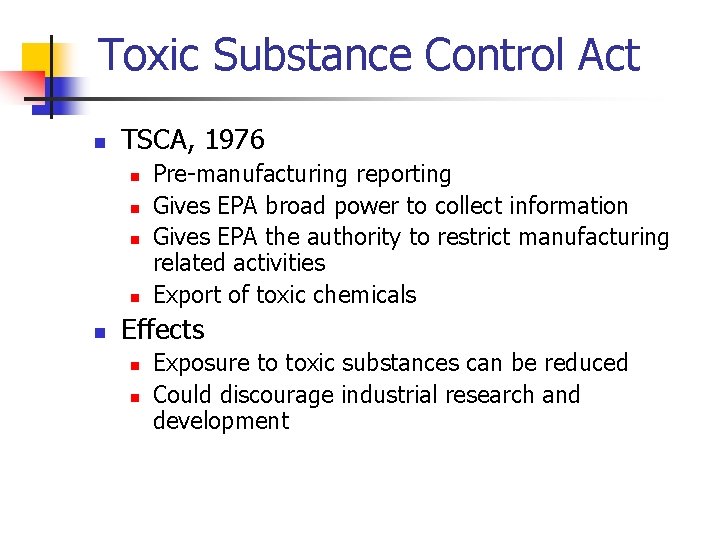 Toxic Substance Control Act

- TSCA, 1976
  - Pre-manufacturing reporting
  - Gives EPA broad power to collect information
  - Gives EPA the authority to restrict manufacturing related activities
  - Export of toxic chemicals
- Effects
  - Exposure to toxic substances can be reduced
  - Could discourage industrial research and development